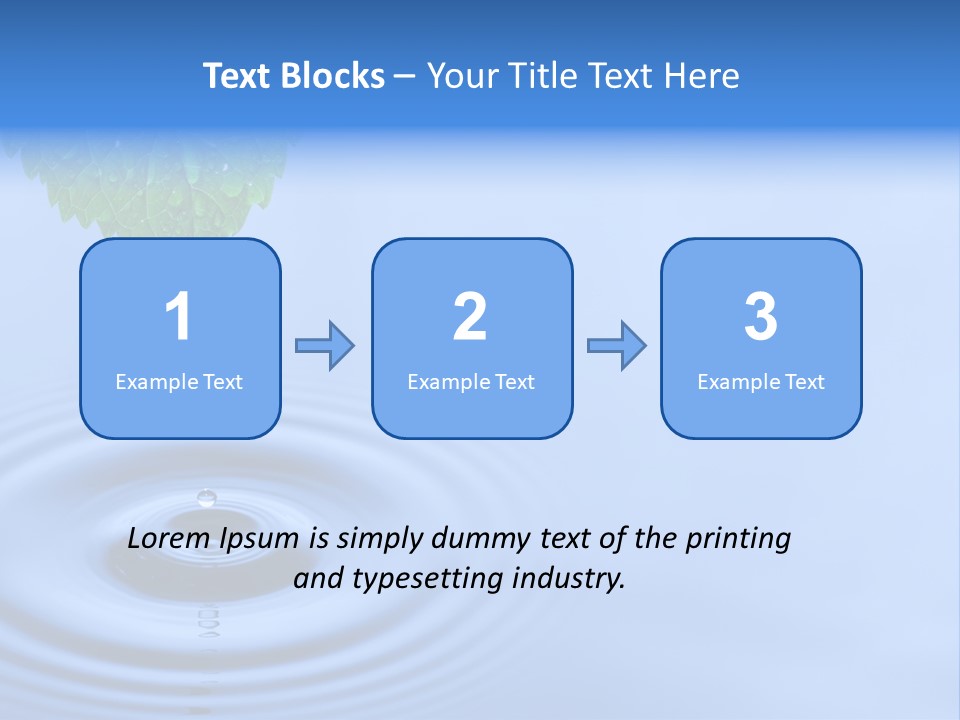 Text Blocks – Your Title Text Here

1
Example Text

2
Example Text

3
Example Text

Lorem Ipsum is simply dummy text of the printing and typesetting industry.